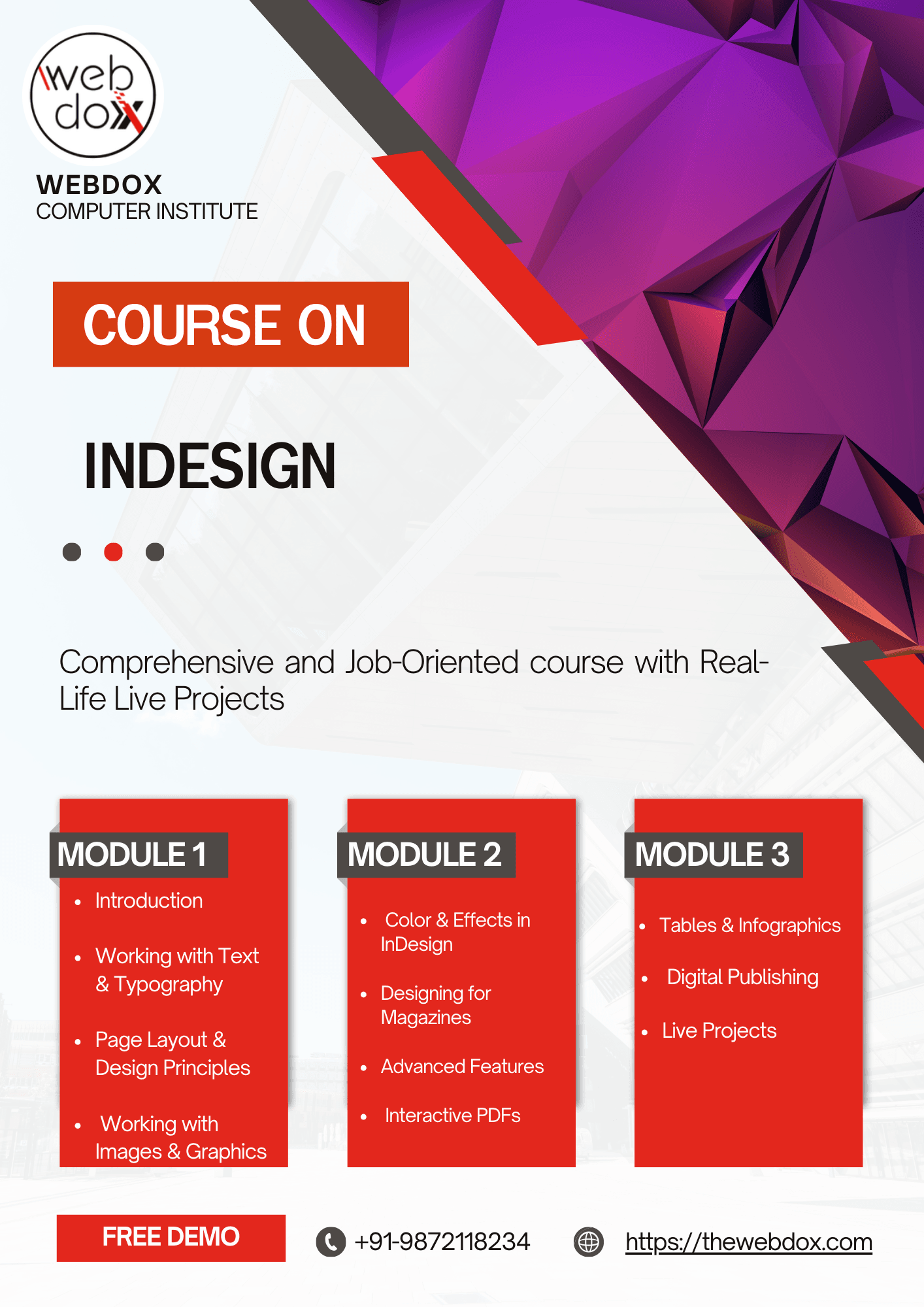 web dox

WEBDOX
COMPUTER INSTITUTE

COURSE ON

INDESIGN

Comprehensive and Job-Oriented course with Real-Life Live Projects

MODULE 1

- Introduction
- Working with Text & Typography
- Page Layout & Design Principles
- Working with Images & Graphics

MODULE 2

- Color & Effects in InDesign
- Designing for Magazines
- Advanced Features
- Interactive PDFs

MODULE 3

- Tables & Infographics
- Digital Publishing
- Live Projects

FREE DEMO

+91-9872118234

https://thewebdox.com